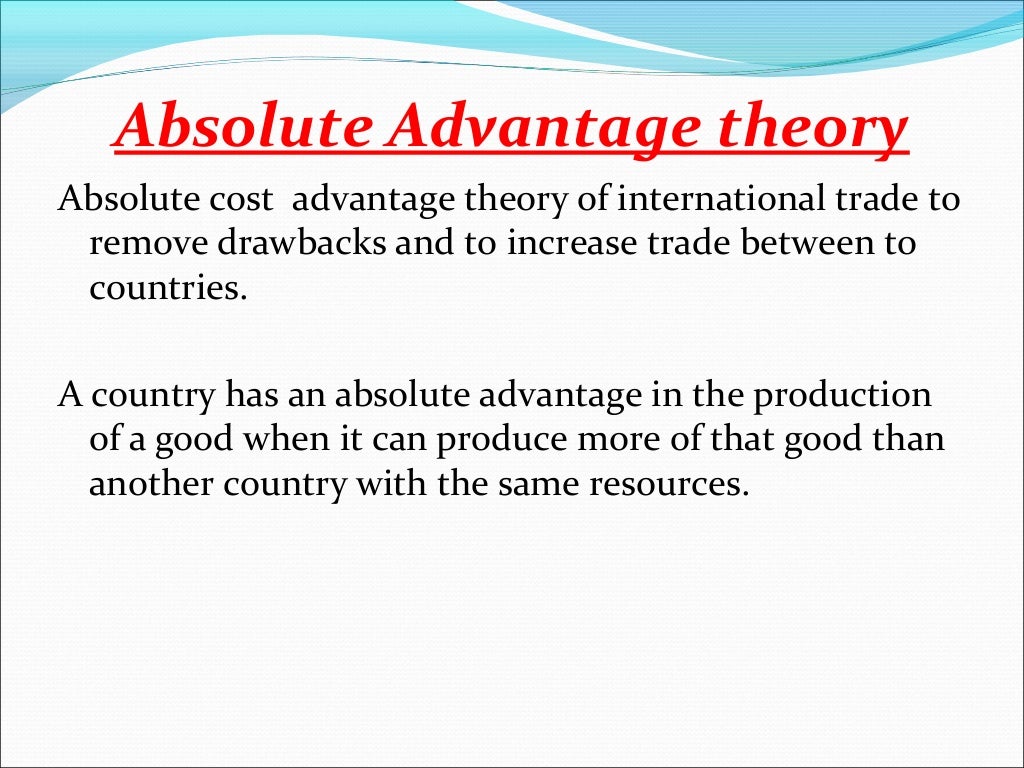 Absolute Advantage theory

Absolute cost  advantage theory of international trade to remove drawbacks and to increase trade between to countries.

A country has an absolute advantage in the production of a good when it can produce more of that good than another country with the same resources.